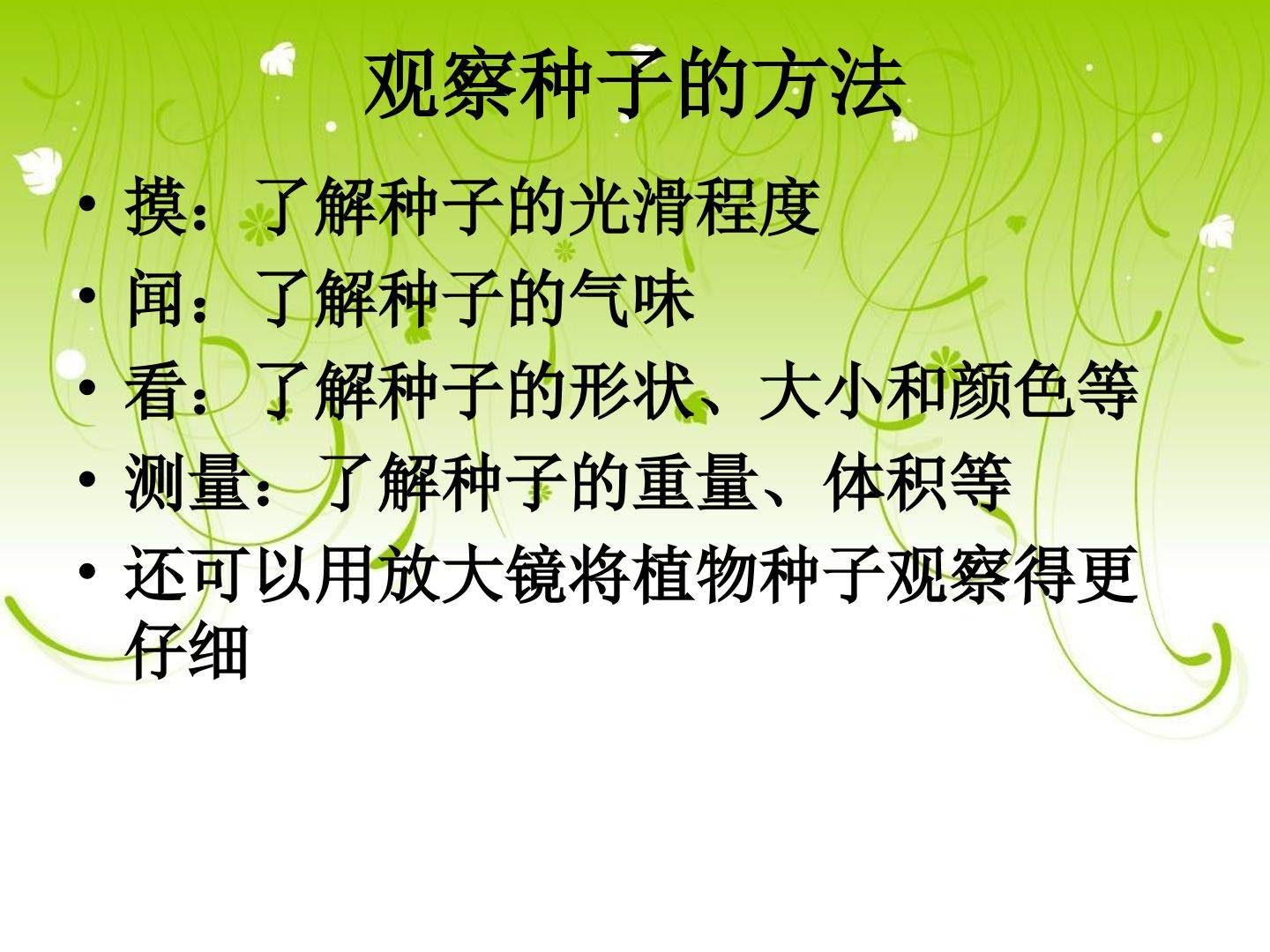 观察种子的方法

• 摸：了解种子的光滑程度
• 闻：了解种子的气味
• 看：了解种子的形状、大小和颜色等
• 测量：了解种子的重量、体积等
• 还可以用放大镜将植物种子观察得更仔细